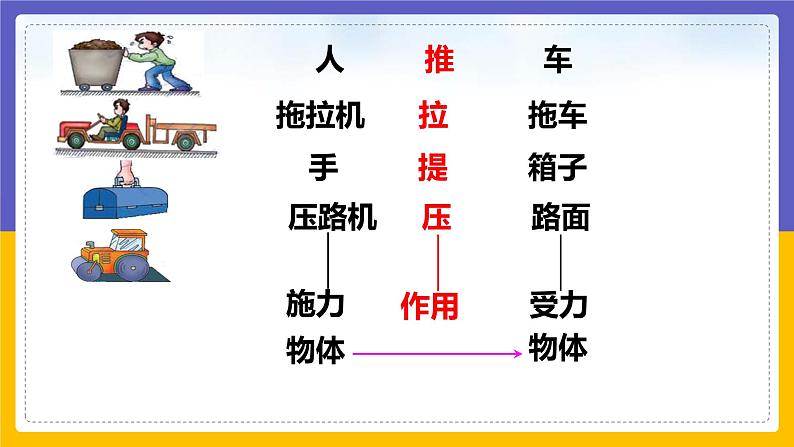 人 推 车
拖拉机 拉 拖车
手 提 箱子
压路机 压 路面

施力物体 作用 受力物体